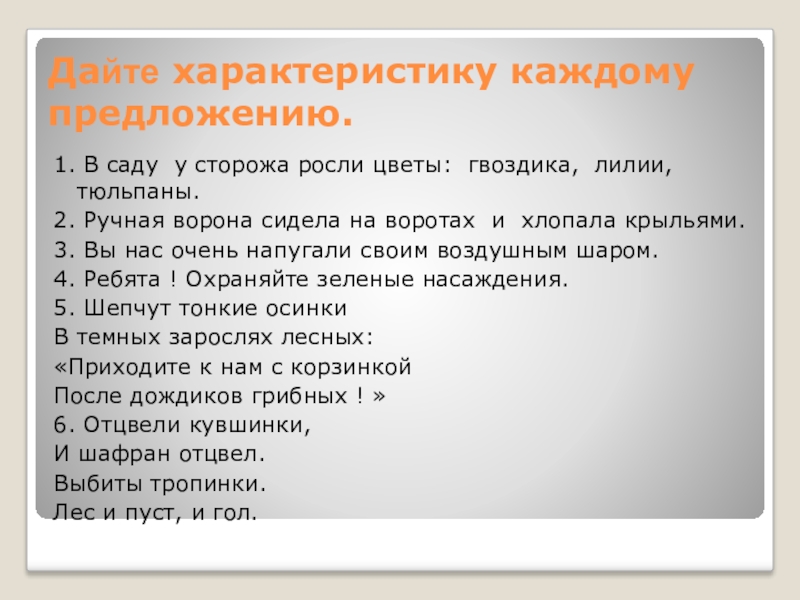 Дайте характеристику каждому предложению.

1. В саду у сторожа росли цветы: гвоздика, лилии, тюльпаны.
2. Ручная ворона сидела на воротах и хлопала крыльями.
3. Вы нас очень напугали своим воздушным шаром.
4. Ребята ! Охраняйте зеленые насаждения.
5. Шепчут тонкие осинки
В темных зарослях лесных:
«Приходите к нам с корзинкой
После дождиков грибных ! »
6. Отцвели кувшинки,
И шафран отцвел.
Выбиты тропинки.
Лес и пуст, и гол.